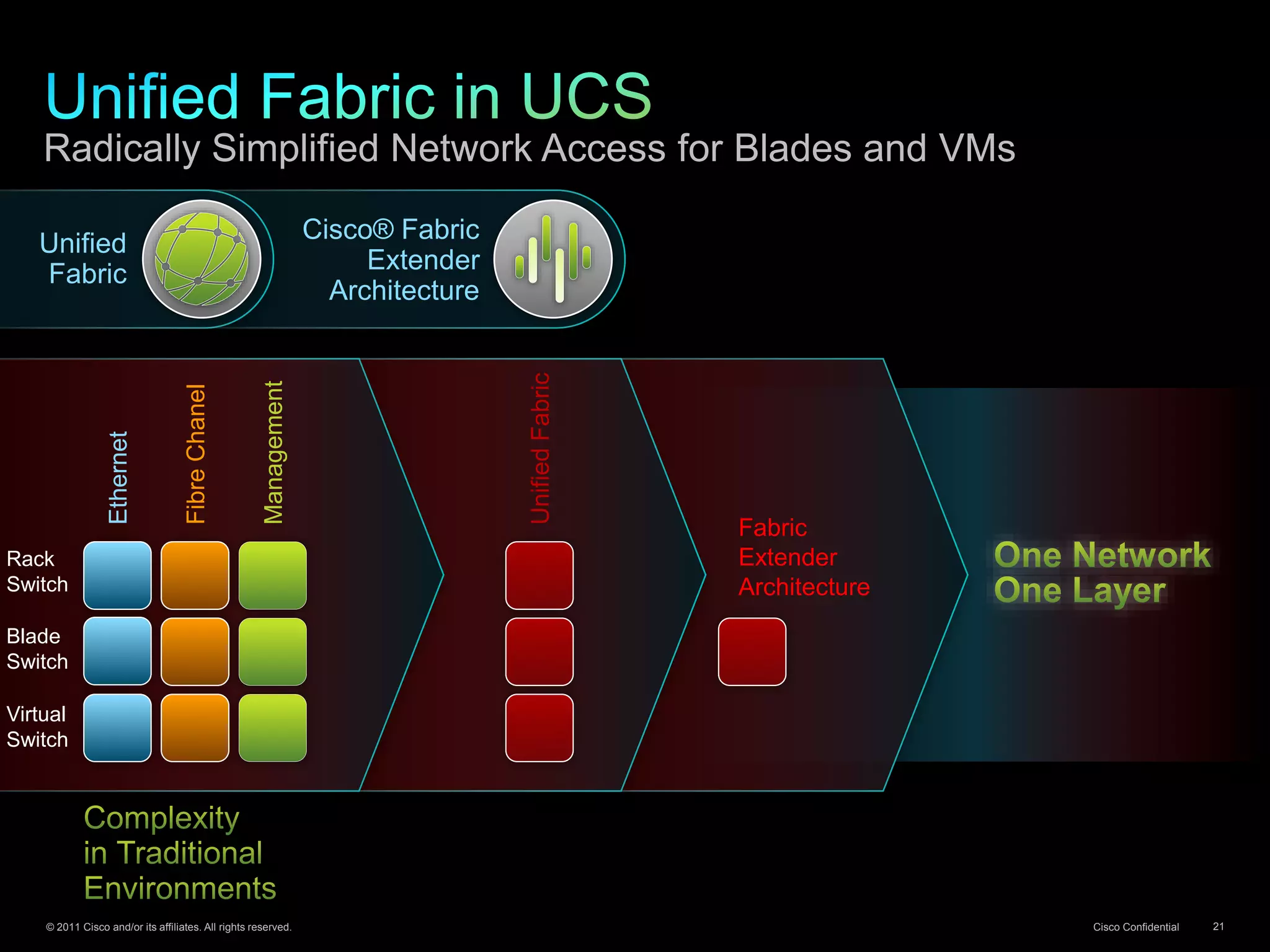 Unified Fabric in UCS
Radically Simplified Network Access for Blades and VMs

Unified Fabric

Cisco® Fabric Extender Architecture

Ethernet
Fibre Chanel
Management

Rack Switch
Blade Switch
Virtual Switch

Unified Fabric

Fabric Extender Architecture

One Network
One Layer

Complexity in Traditional Environments

© 2011 Cisco and/or its affiliates. All rights reserved.
Cisco Confidential
21